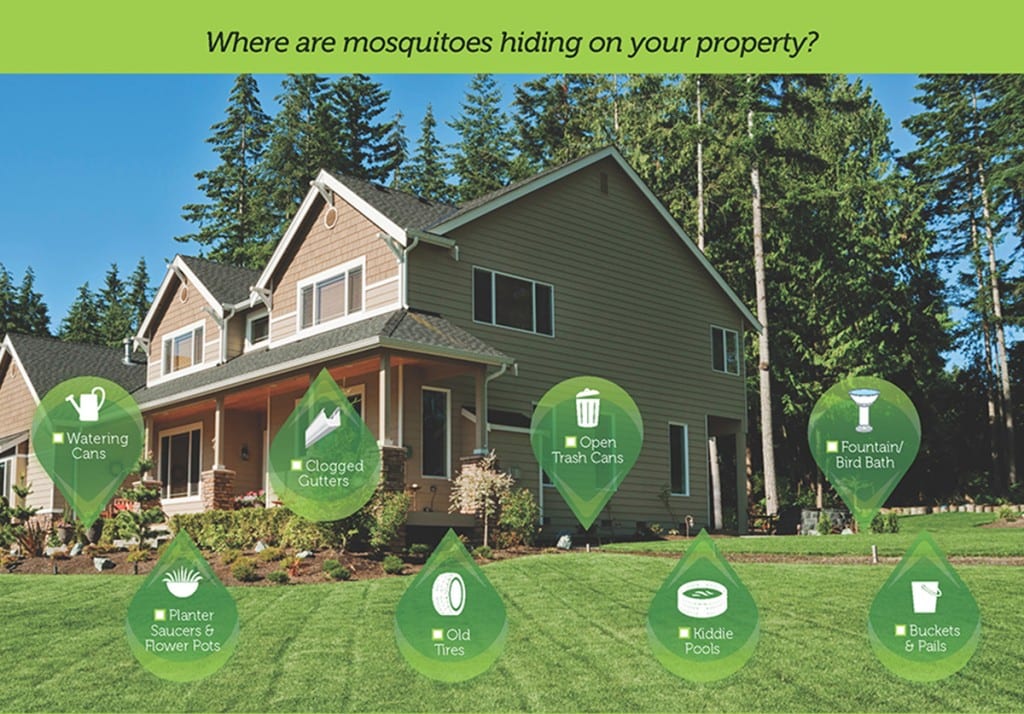 Where are mosquitoes hiding on your property?

Watering Cans

Clogged Gutters

Open Trash Cans

Fountain/ Bird Bath

Planter Saucers & Flower Pots

Old Tires

Kiddie Pools

Buckets & Pails